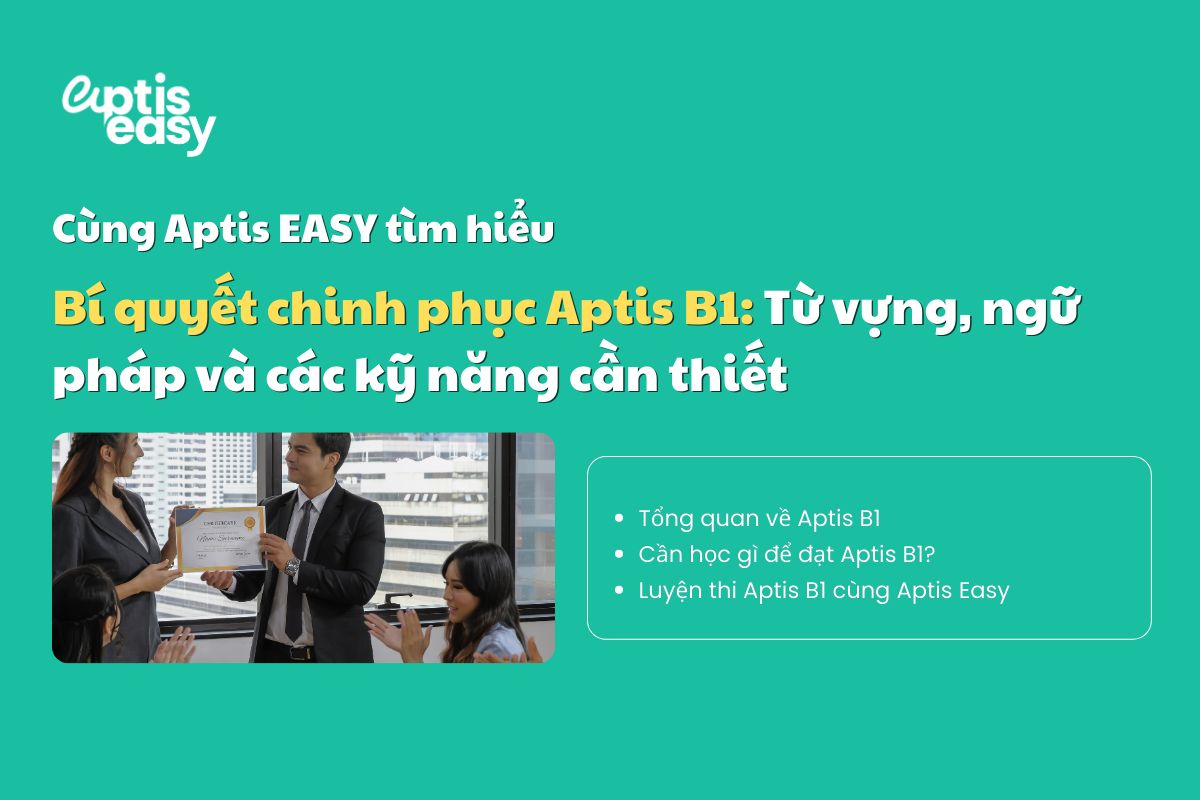 aptis easy

Cùng Aptis EASY tìm hiểu

Bí quyết chinh phục Aptis B1: Từ vựng, ngữ pháp và các kỹ năng cần thiết

CERTIFICATE

- Tổng quan về Aptis B1
- Cần học gì để đạt Aptis B1?
- Luyện thi Aptis B1 cùng Aptis Easy